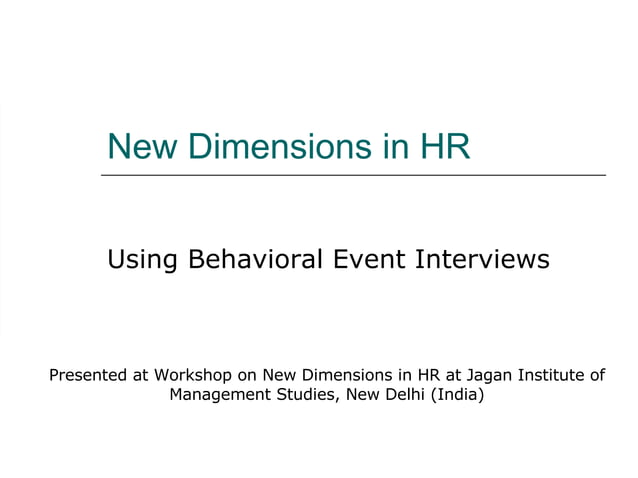 New Dimensions in HR

Using Behavioral Event Interviews

Presented at Workshop on New Dimensions in HR at Jagan Institute of Management Studies, New Delhi (India)